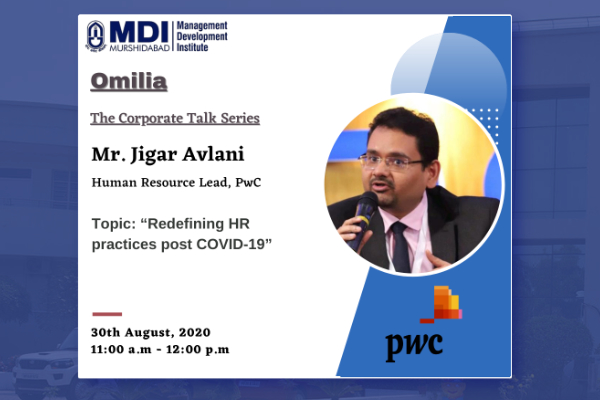 MDI MURSHIDABAD Management Development Institute

Omilia

The Corporate Talk Series

Mr. Jigar Avlani

Human Resource Lead, PwC

Topic: “Redefining HR practices post COVID-19”

30th August, 2020
11:00 a.m - 12:00 p.m

pwc